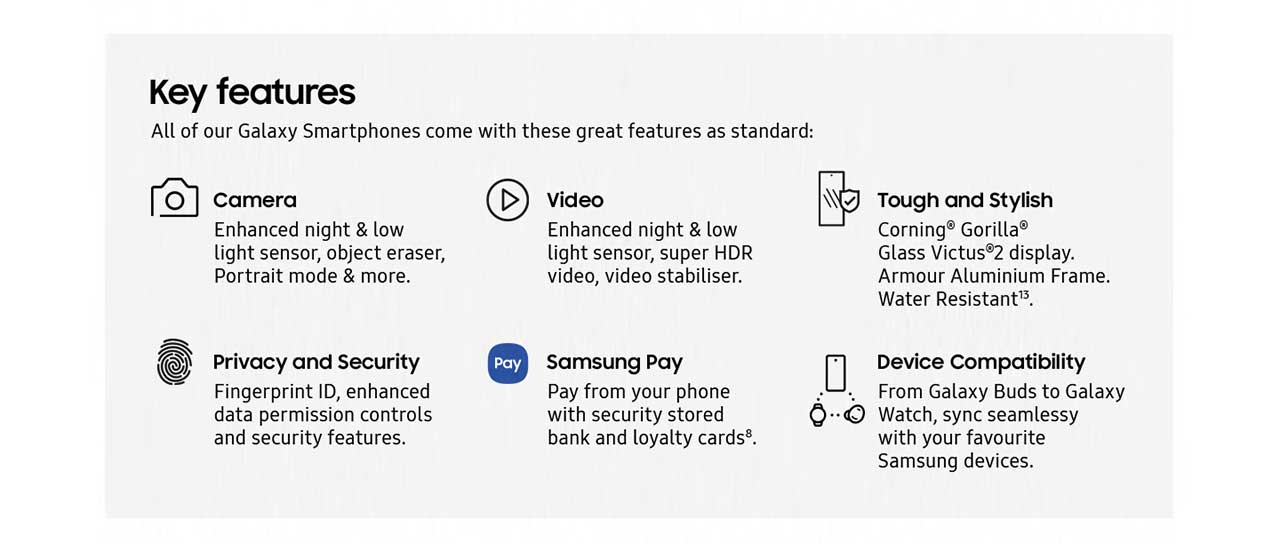 Key features
All of our Galaxy Smartphones come with these great features as standard:

Camera
Enhanced night & low light sensor, object eraser, Portrait mode & more.

Video
Enhanced night & low light sensor, super HDR video, video stabiliser.

Tough and Stylish
Corning® Gorilla® Glass Victus®2 display. Armour Aluminium Frame. Water Resistant$^{13}$.

Privacy and Security
Fingerprint ID, enhanced data permission controls and security features.

Pay

Samsung Pay
Pay from your phone with security stored bank and loyalty cards$^{8}$.

Device Compatibility
From Galaxy Buds to Galaxy Watch, sync seamlessy with your favourite Samsung devices.